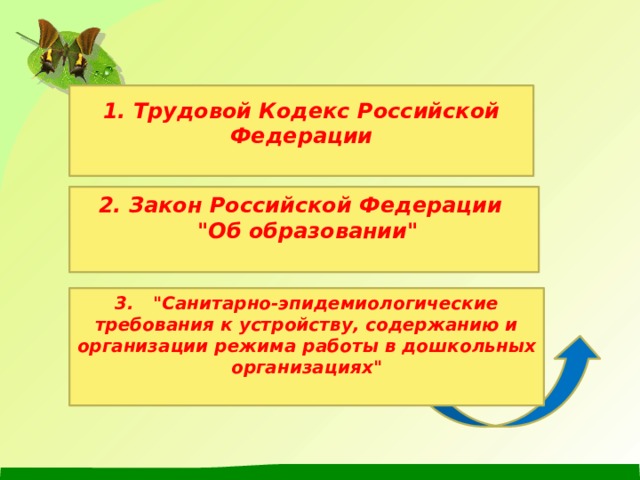 1. Трудовой Кодекс Российской Федерации

2. Закон Российской Федерации "Об образовании"

3. "Санитарно-эпидемиологические требования к устройству, содержанию и организации режима работы в дошкольных организациях"